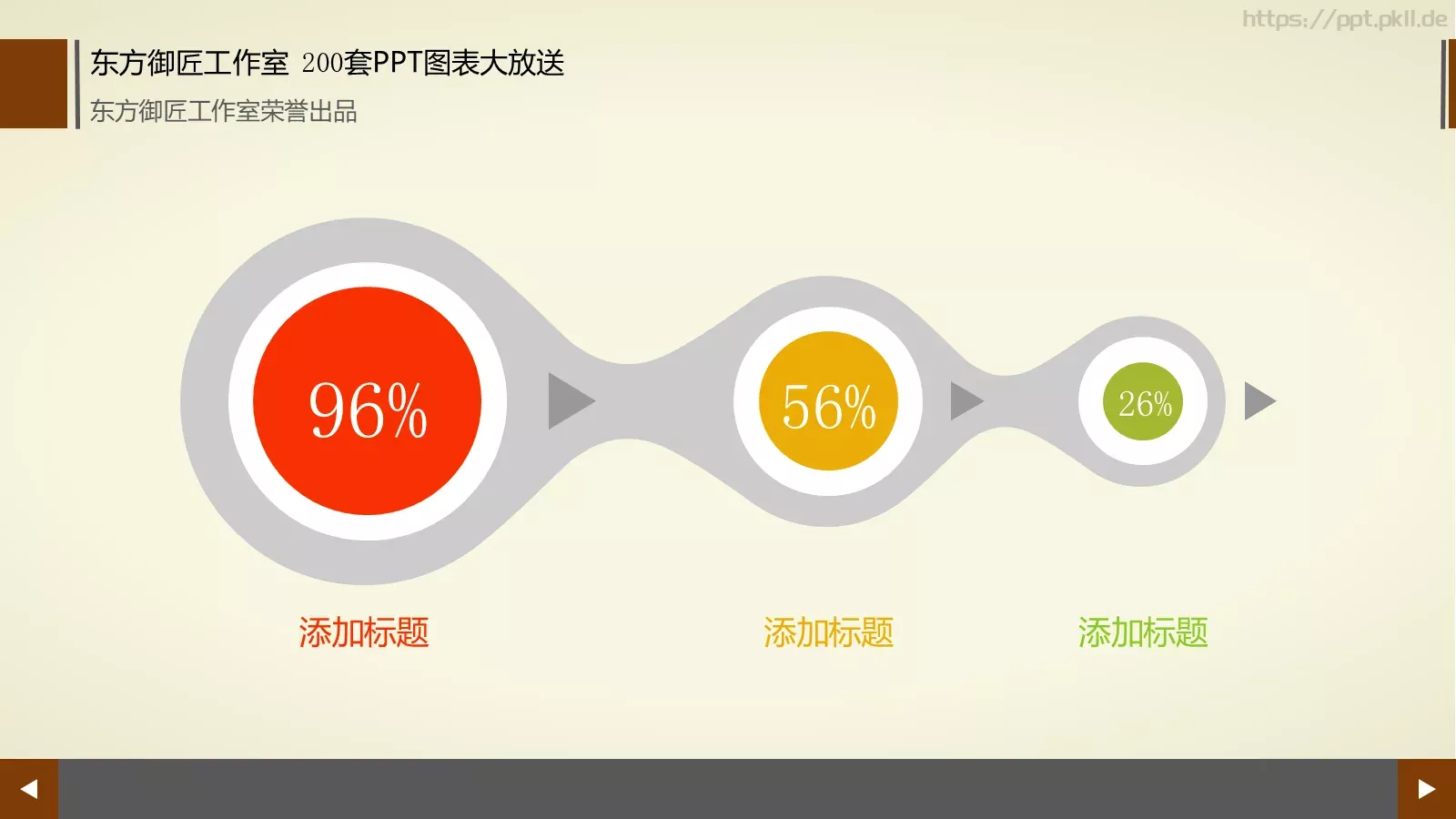 https://ppt.pkll.de

东方御匠工作室 200套PPT图表大放送

东方御匠工作室荣誉出品

96%

56%

26%

添加标题

添加标题

添加标题